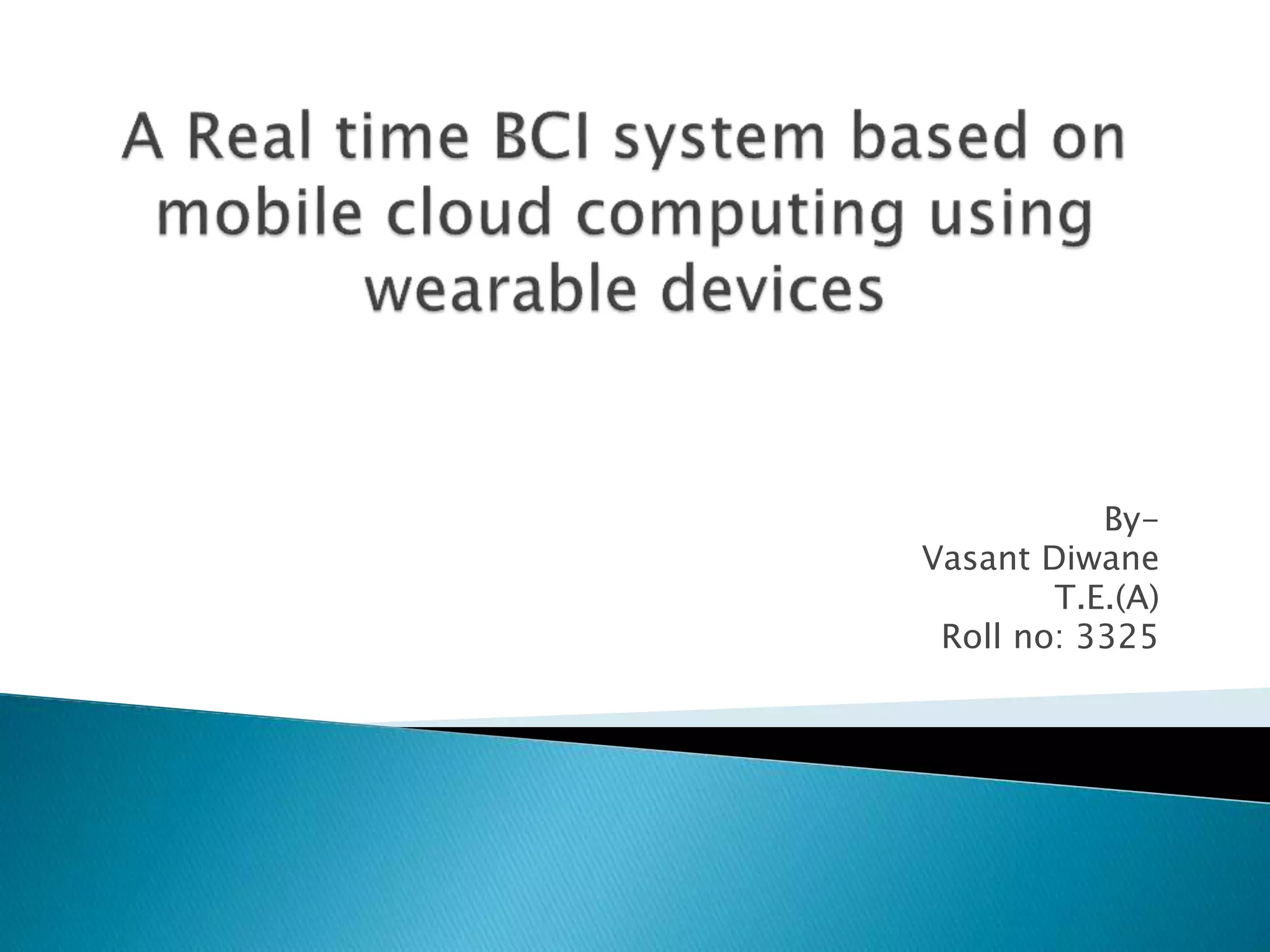 A Real time BCI system based on mobile cloud computing using wearable devices

By-
Vasant Diwane
T.E.(A)
Roll no: 3325